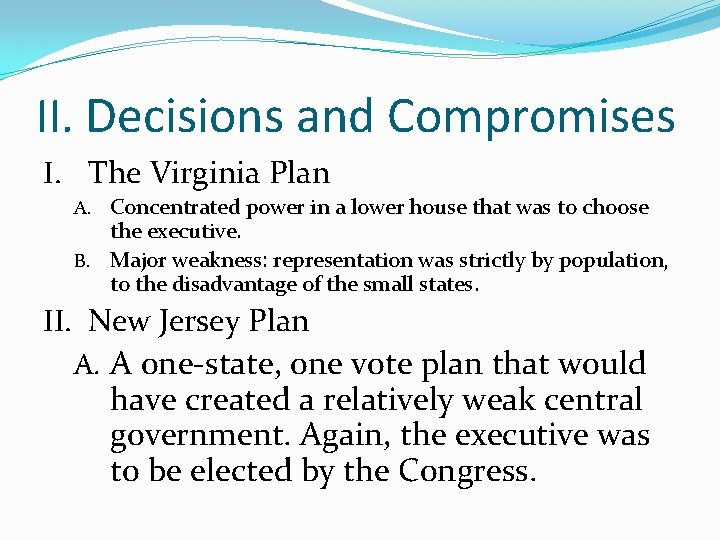 II. Decisions and Compromises

I. The Virginia Plan

A. Concentrated power in a lower house that was to choose the executive.

B. Major weakness: representation was strictly by population, to the disadvantage of the small states.

II. New Jersey Plan

A. A one-state, one vote plan that would have created a relatively weak central government. Again, the executive was to be elected by the Congress.